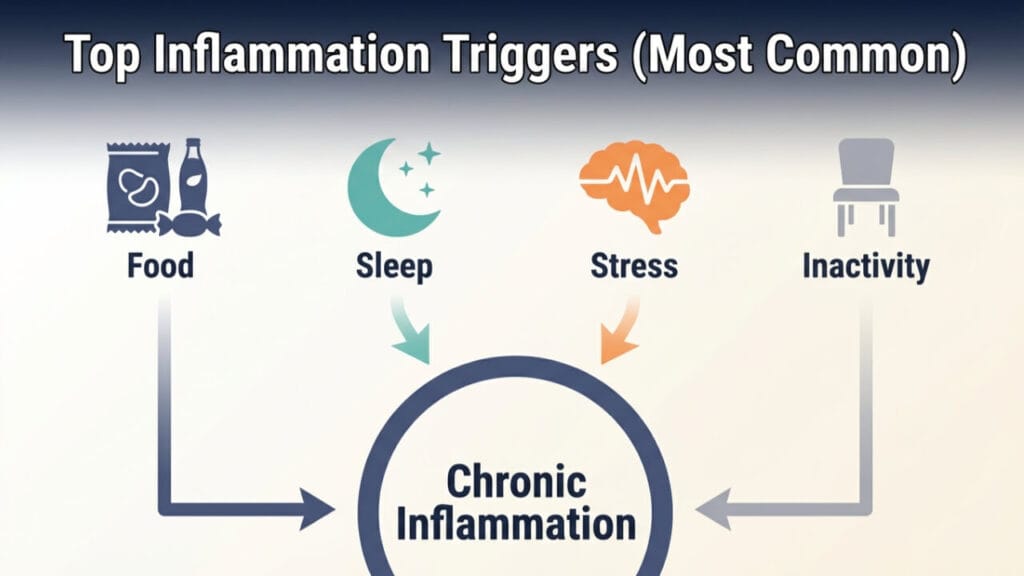 Top Inflammation Triggers (Most Common)

Food

Sleep

Stress

Inactivity

Chronic Inflammation